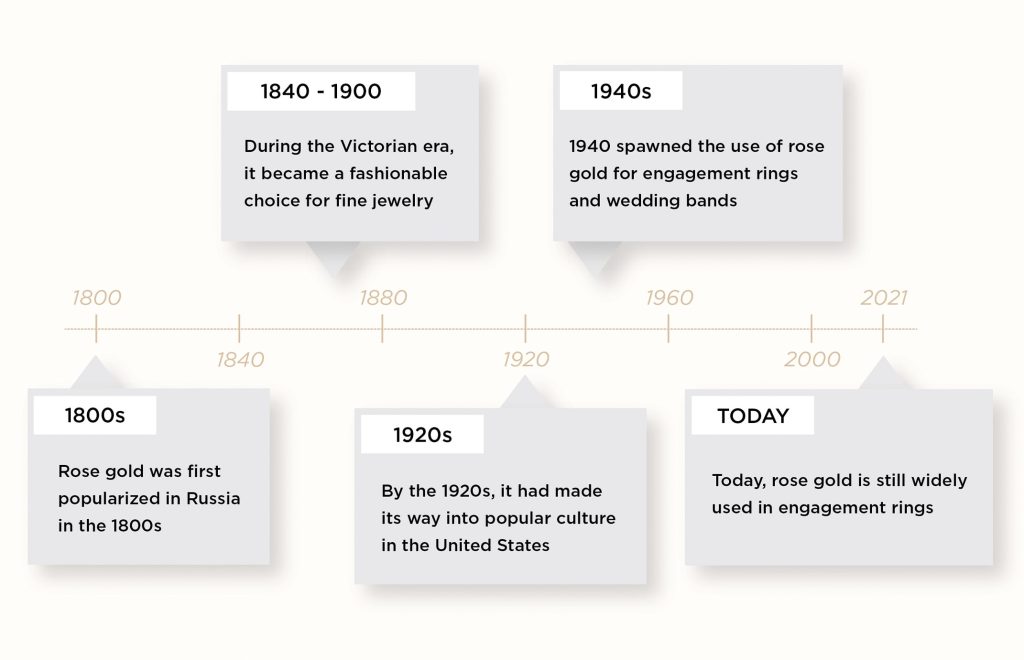 1840 - 1900

During the Victorian era, it became a fashionable choice for fine jewelry

1940s

1940 spawned the use of rose gold for engagement rings and wedding bands

1800

1840

1880

1920

1960

2000

2021

1800s

Rose gold was first popularized in Russia in the 1800s

1920s

By the 1920s, it had made its way into popular culture in the United States

TODAY

Today, rose gold is still widely used in engagement rings